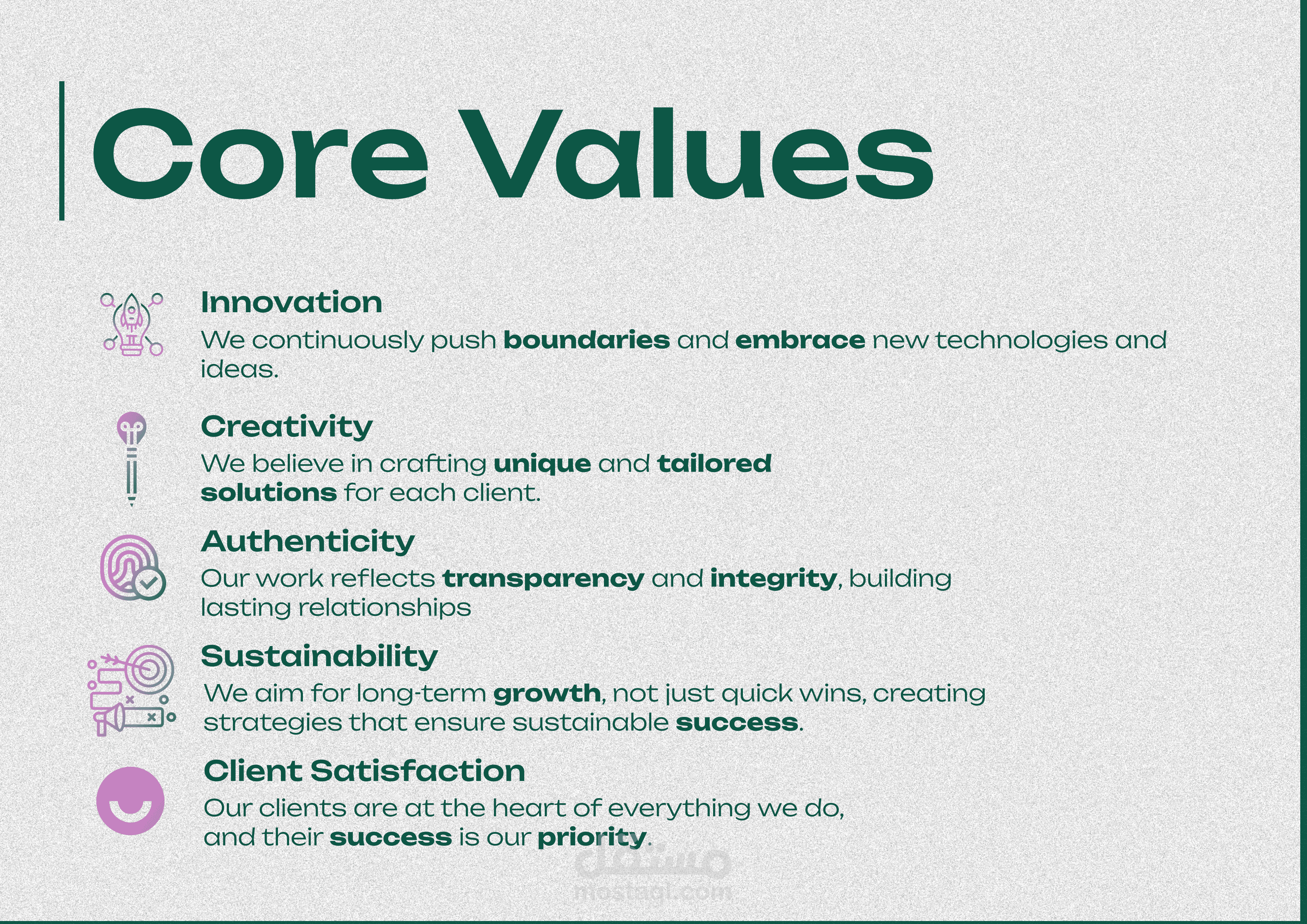 Core Values

Innovation
We continuously push boundaries and embrace new technologies and ideas.

Creativity
We believe in crafting unique and tailored solutions for each client.

Authenticity
Our work reflects transparency and integrity, building lasting relationships

Sustainability
We aim for long-term growth, not just quick wins, creating strategies that ensure sustainable success.

Client Satisfaction
Our clients are at the heart of everything we do, and their success is our priority.

مستقل
mostaql.com